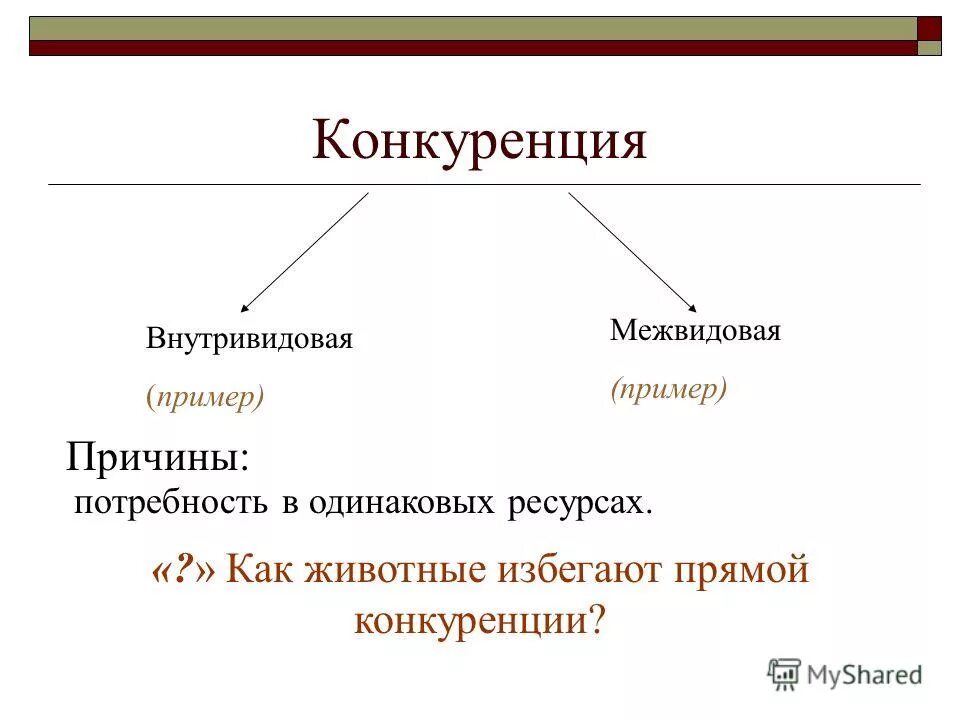 Конкуренция

Внутривидовая

(пример)

Межвидовая

(пример)

Причины:
потребность в одинаковых ресурсах.

«?» Как животные избегают прямой конкуренции?

MyShared